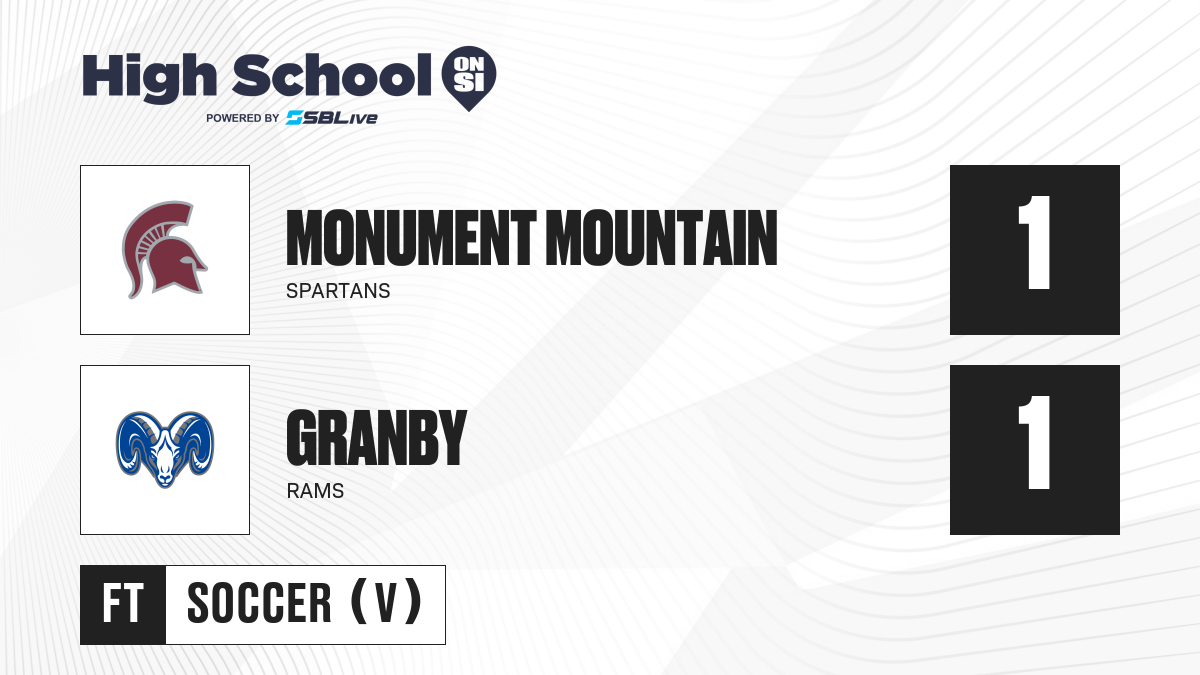 High School ON SI
POWERED BY SBLive

MONUMENT MOUNTAIN
SPARTANS
1

GRANBY
RAMS
1

FT
SOCCER (V)